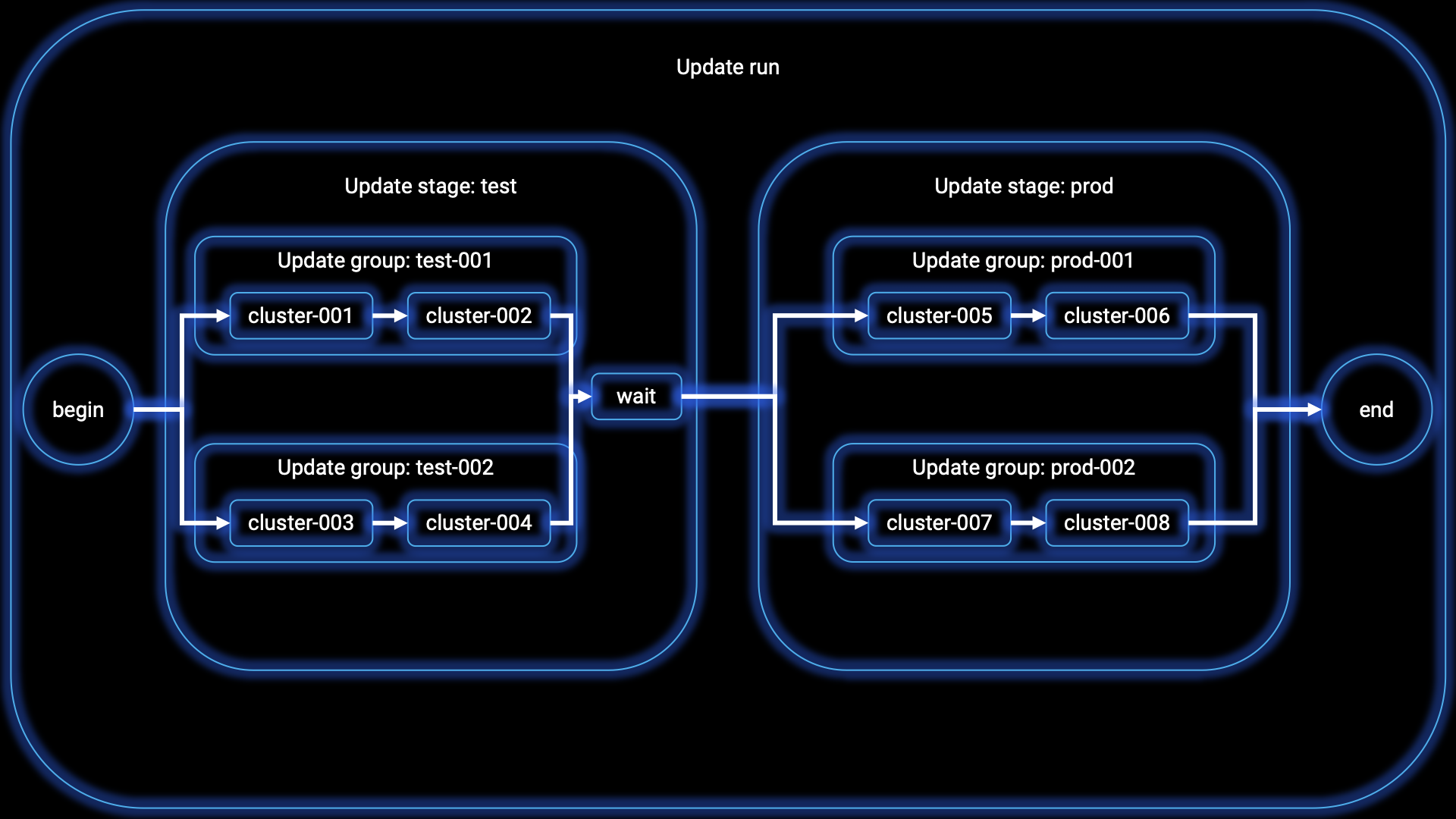 Update run

begin

Update stage: test

Update group: test-001

cluster-001

cluster-002

Update group: test-002

cluster-003

cluster-004

wait

Update stage: prod

Update group: prod-001

cluster-005

cluster-006

Update group: prod-002

cluster-007

cluster-008

end